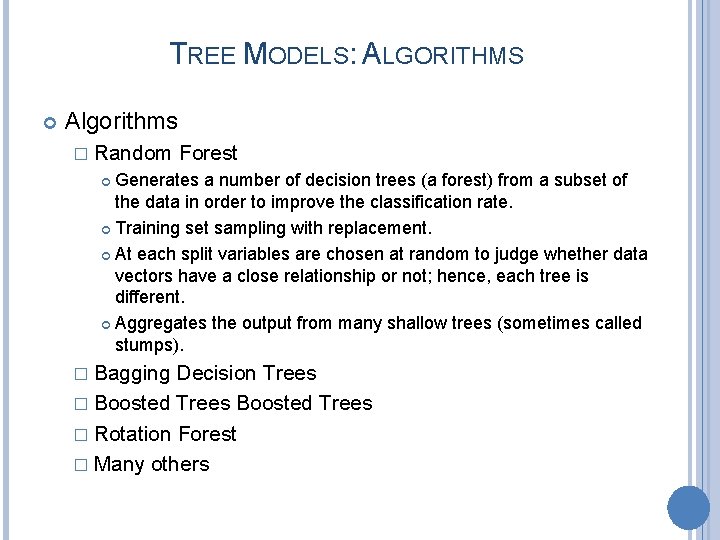 TREE MODELS: ALGORITHMS

Algorithms

Random Forest

Generates a number of decision trees (a forest) from a subset of the data in order to improve the classification rate.

Training set sampling with replacement.

At each split variables are chosen at random to judge whether data vectors have a close relationship or not; hence, each tree is different.

Aggregates the output from many shallow trees (sometimes called stumps).

Bagging Decision Trees

Boosted Trees Boosted Trees

Rotation Forest

Many others